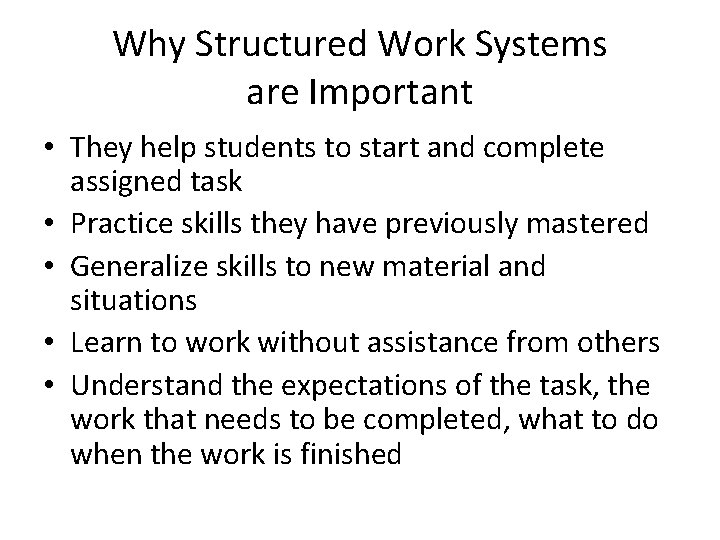 Why Structured Work Systems are Important

• They help students to start and complete assigned task
• Practice skills they have previously mastered
• Generalize skills to new material and situations
• Learn to work without assistance from others
• Understand the expectations of the task, the work that needs to be completed, what to do when the work is finished